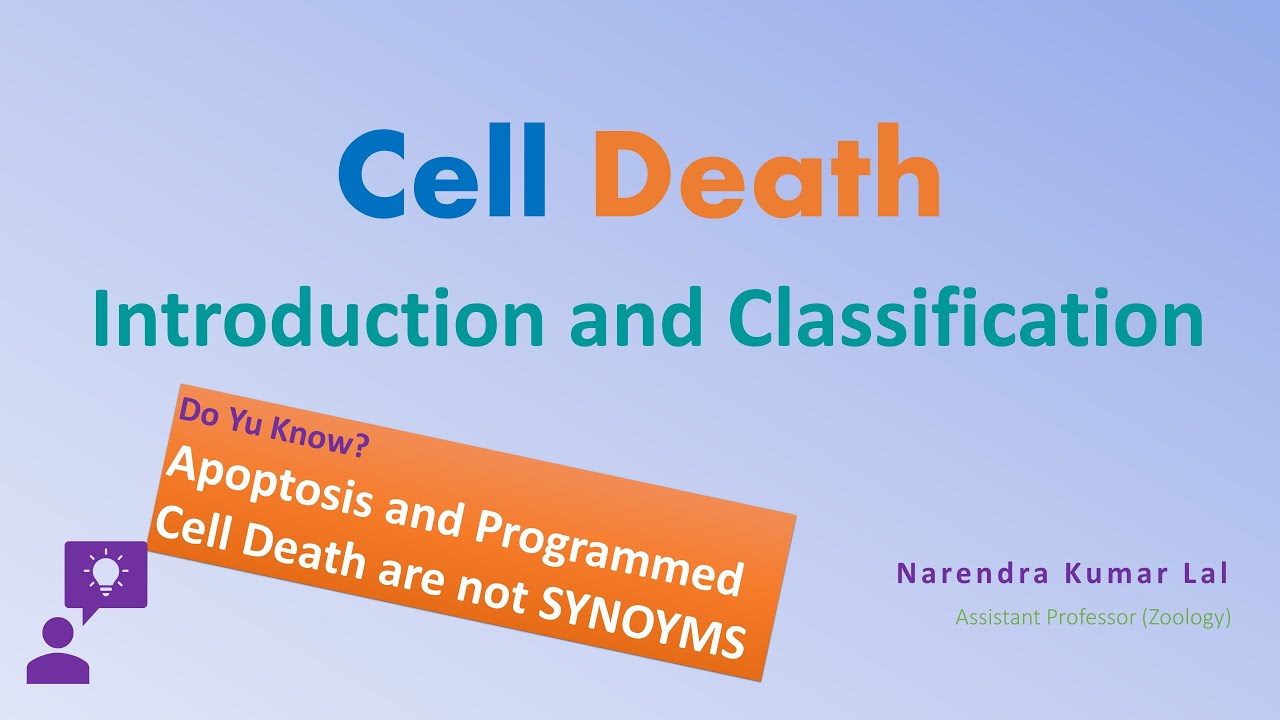 Cell Death

Introduction and Classification

Do Yu Know?

Apoptosis and Programmed Cell Death are not SYNOYMS

Narendra Kumar Lal

Assistant Professor (Zoology)